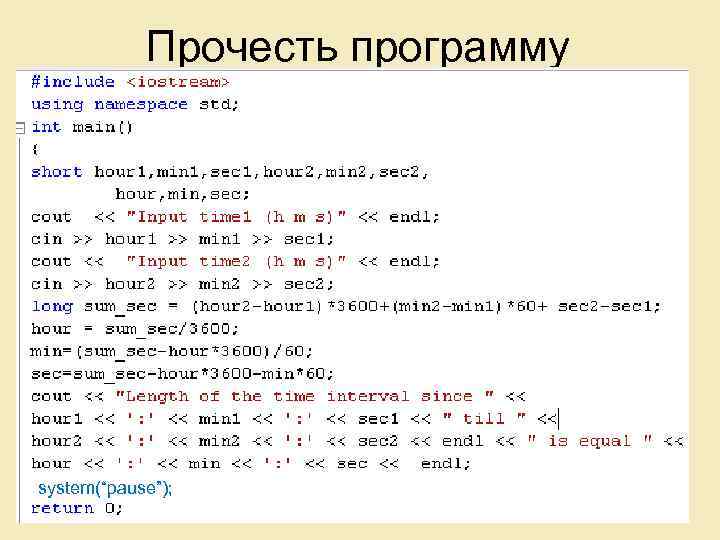 Прочесть программу

#include <iostream>
using namespace std;
int main()
{
short hour1,min1,sec1,hour2,min2,sec2,
        hour,min,sec;
cout  << "Input time1 (h m s)" << endl;
cin >> hour1 >> min1 >> sec1;
cout <<  "Input time2 (h m s)" << endl;
cin >> hour2 >> min2 >> sec2;
long sum_sec = (hour2-hour1)*3600+(min2-min1)*60+ sec2-sec1;
hour = sum_sec/3600;
min=(sum_sec-hour*3600)/60;
sec=sum_sec-hour*3600-min*60;
cout << "Length of the time interval since " <<
hour1 << ':' << min1 << ':' << sec1 << " till " <<
hour2 << ':' << min2 << ':' << sec2 << endl << " is equal " <<
hour << ':' << min << ':' << sec <<  endl;
system("pause");
return 0;